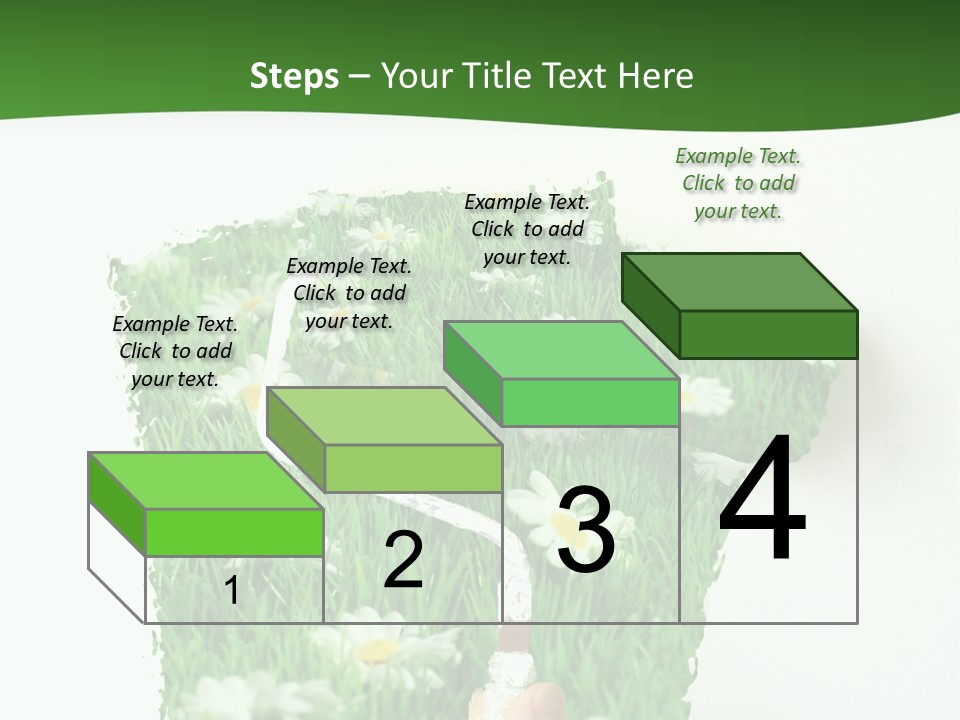 Steps – Your Title Text Here

Example Text. Click to add your text.

Example Text. Click to add your text.

Example Text. Click to add your text.

Example Text. Click to add your text.

1

2

3

4